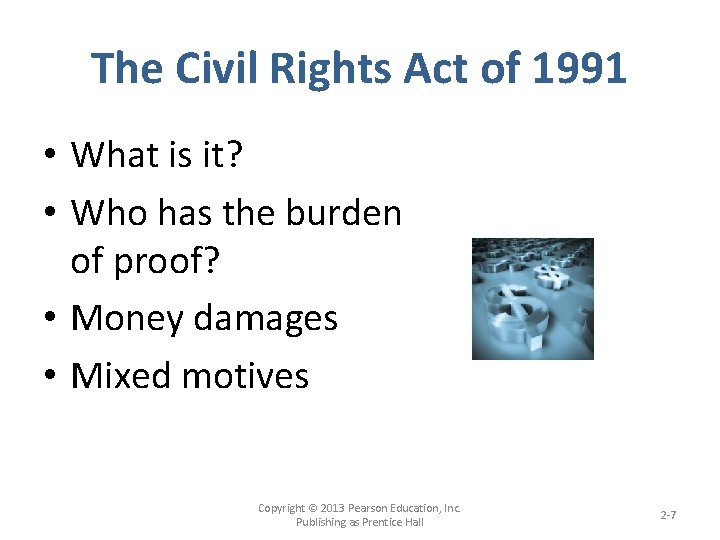 The Civil Rights Act of 1991

• What is it?
• Who has the burden of proof?
• Money damages
• Mixed motives

Copyright © 2013 Pearson Education, Inc. Publishing as Prentice Hall

2-7